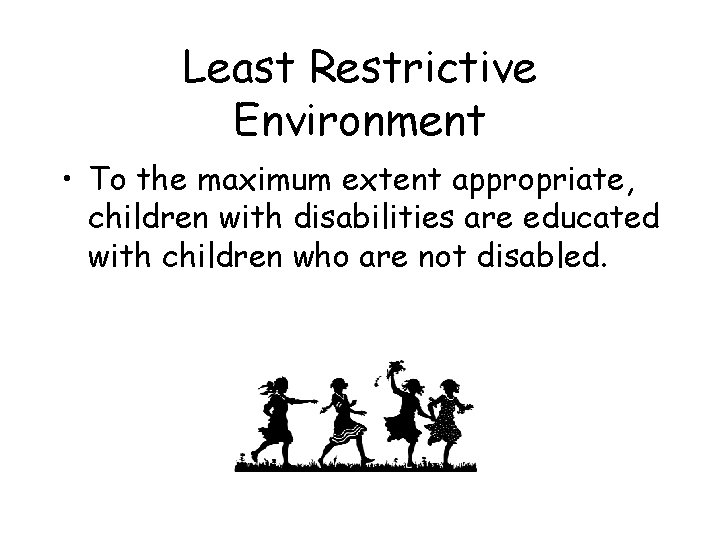 Least Restrictive Environment

• To the maximum extent appropriate, children with disabilities are educated with children who are not disabled.